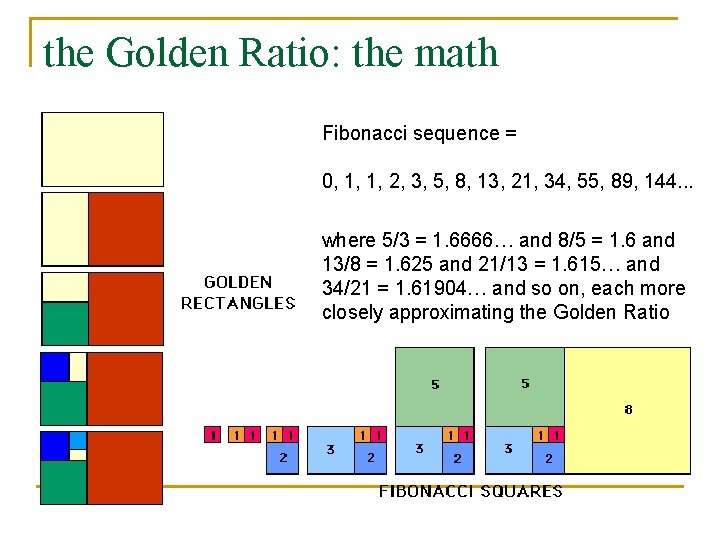 the Golden Ratio: the math

Fibonacci sequence =

0, 1, 1, 2, 3, 5, 8, 13, 21, 34, 55, 89, 144...

where 5/3 = 1.6666… and 8/5 = 1.6 and 13/8 = 1.625 and 21/13 = 1.615… and 34/21 = 1.61904… and so on, each more closely approximating the Golden Ratio

GOLDEN RECTANGLES

1 1 1 1 1 2 3 1 1 2 5 3 1 1 2 5 3 1 1 2 8

FIBONACCI SQUARES